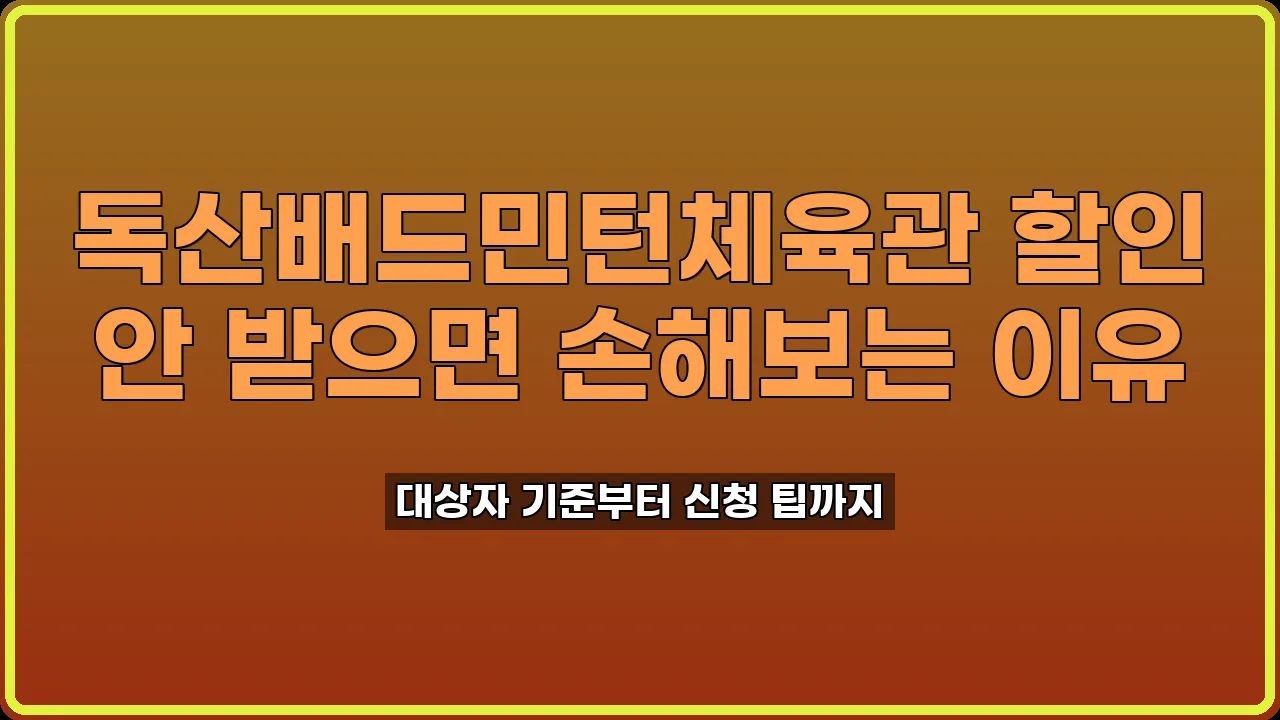 독산배드민턴체육관 할인 안 받으면 손해보는 이유

대상자 기준부터 신청 팁까지